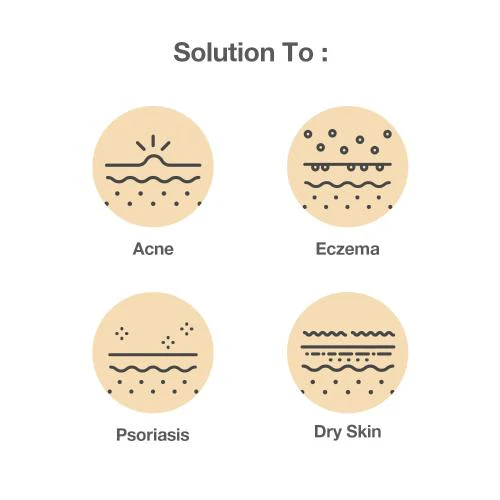 Solution To :

Acne

Eczema

Psoriasis

Dry Skin